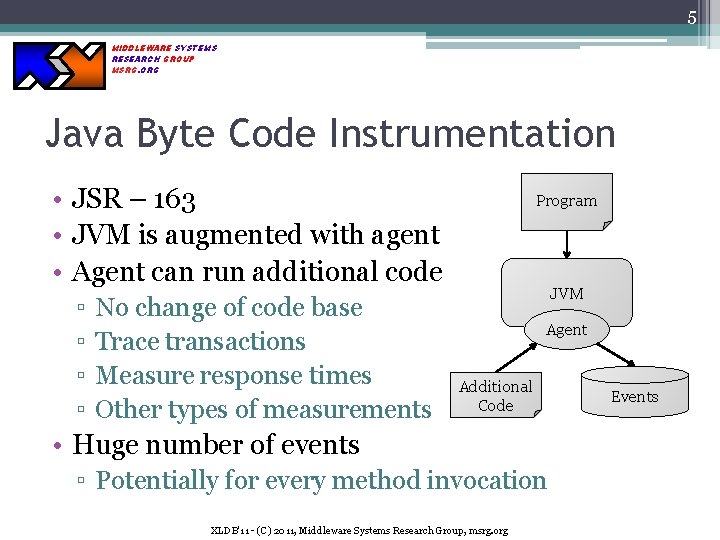 5

MIDDLEWARE SYSTEMS
RESEARCH GROUP
MSRG.ORG

Java Byte Code Instrumentation

• JSR – 163
• JVM is augmented with agent
• Agent can run additional code
▫ No change of code base
▫ Trace transactions
▫ Measure response times
▫ Other types of measurements
• Huge number of events
▫ Potentially for every method invocation

Program
JVM
Agent
Additional Code
Events

XLDB'11 - (C) 2011, Middleware Systems Research Group, msrg.org